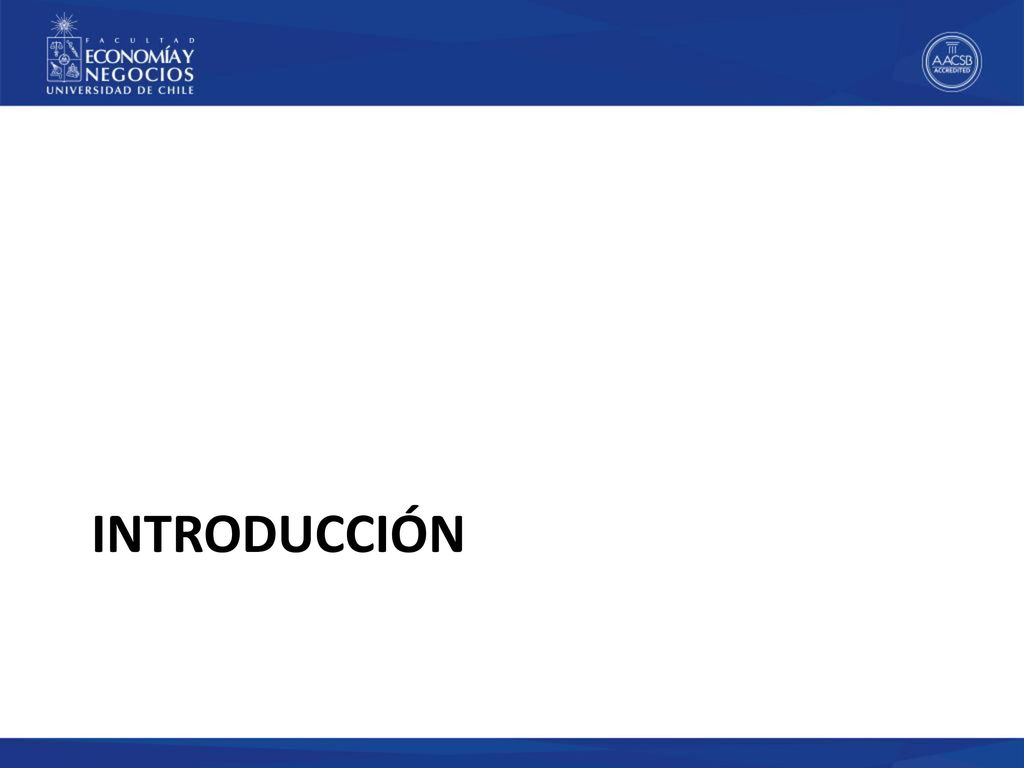 FACULTAD
ECONOMÍA Y
NEGOCIOS
UNIVERSIDAD DE CHILE

AACSB
ACCREDITED

INTRODUCCIÓN